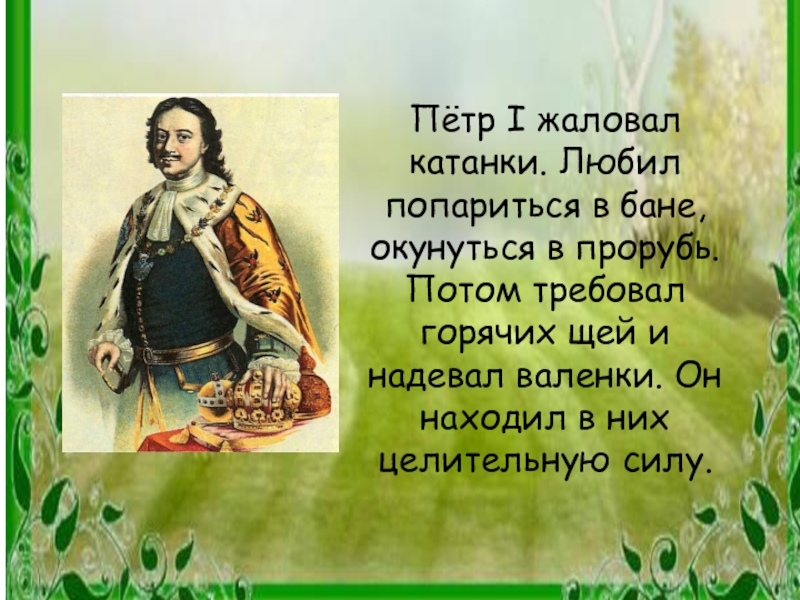 Пётр I жаловал катанки. Любил попариться в бане, окунуться в прорубь. Потом требовал горячих щей и надевал валенки. Он находил в них целительную силу.